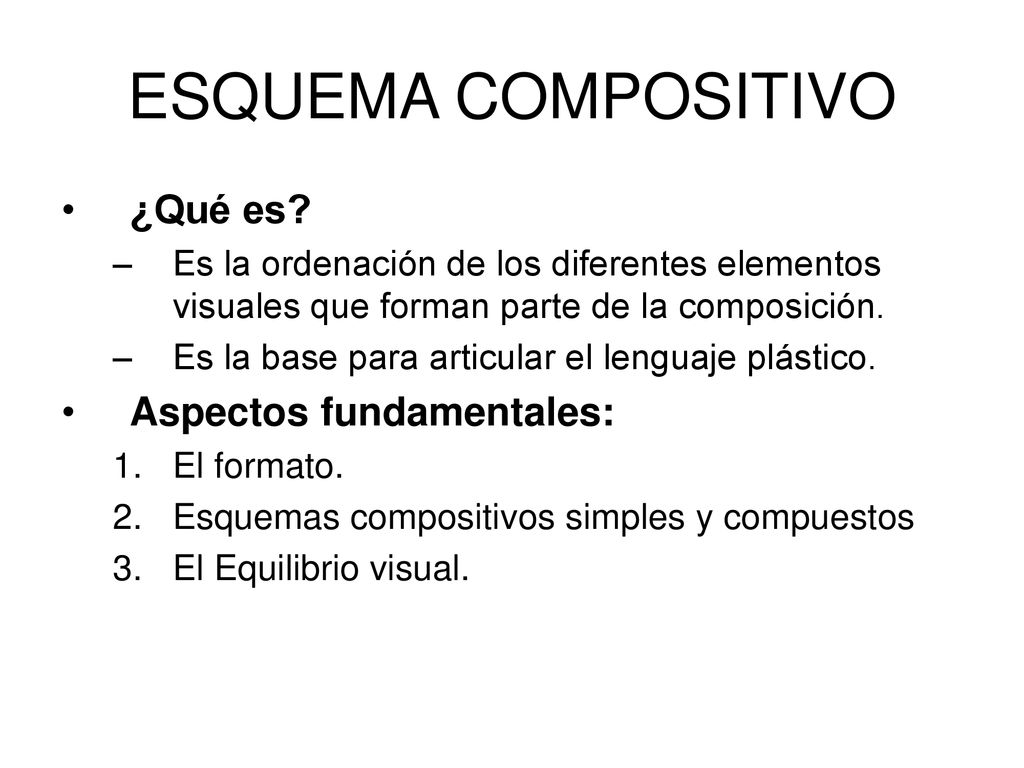 ESQUEMA COMPOSITIVO

• ¿Qué es?
– Es la ordenación de los diferentes elementos visuales que forman parte de la composición.
– Es la base para articular el lenguaje plástico.

• Aspectos fundamentales:
1. El formato.
2. Esquemas compositivos simples y compuestos
3. El Equilibrio visual.